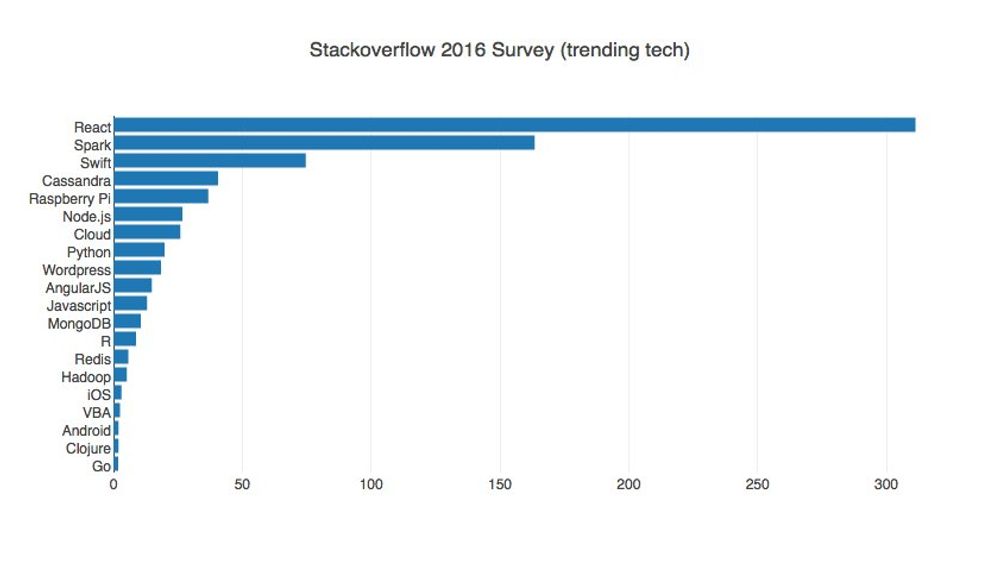 Stackoverflow 2016 Survey (trending tech)

React
Spark
Swift
Cassandra
Raspberry Pi
Node.js
Cloud
Python
Wordpress
AngularJS
Javascript
MongoDB
R
Redis
Hadoop
iOS
VBA
Android
Clojure
Go

0
50
100
150
200
250
300